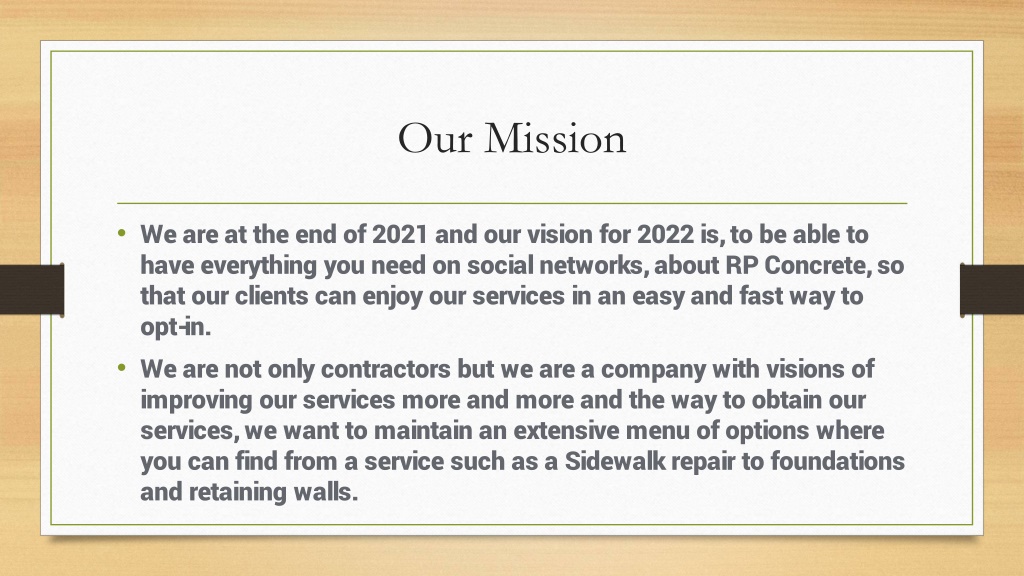 Our Mission

• We are at the end of 2021 and our vision for 2022 is, to be able to have everything you need on social networks, about RP Concrete, so that our clients can enjoy our services in an easy and fast way to opt-in.

• We are not only contractors but we are a company with visions of improving our services more and more and the way to obtain our services, we want to maintain an extensive menu of options where you can find from a service such as a Sidewalk repair to foundations and retaining walls.